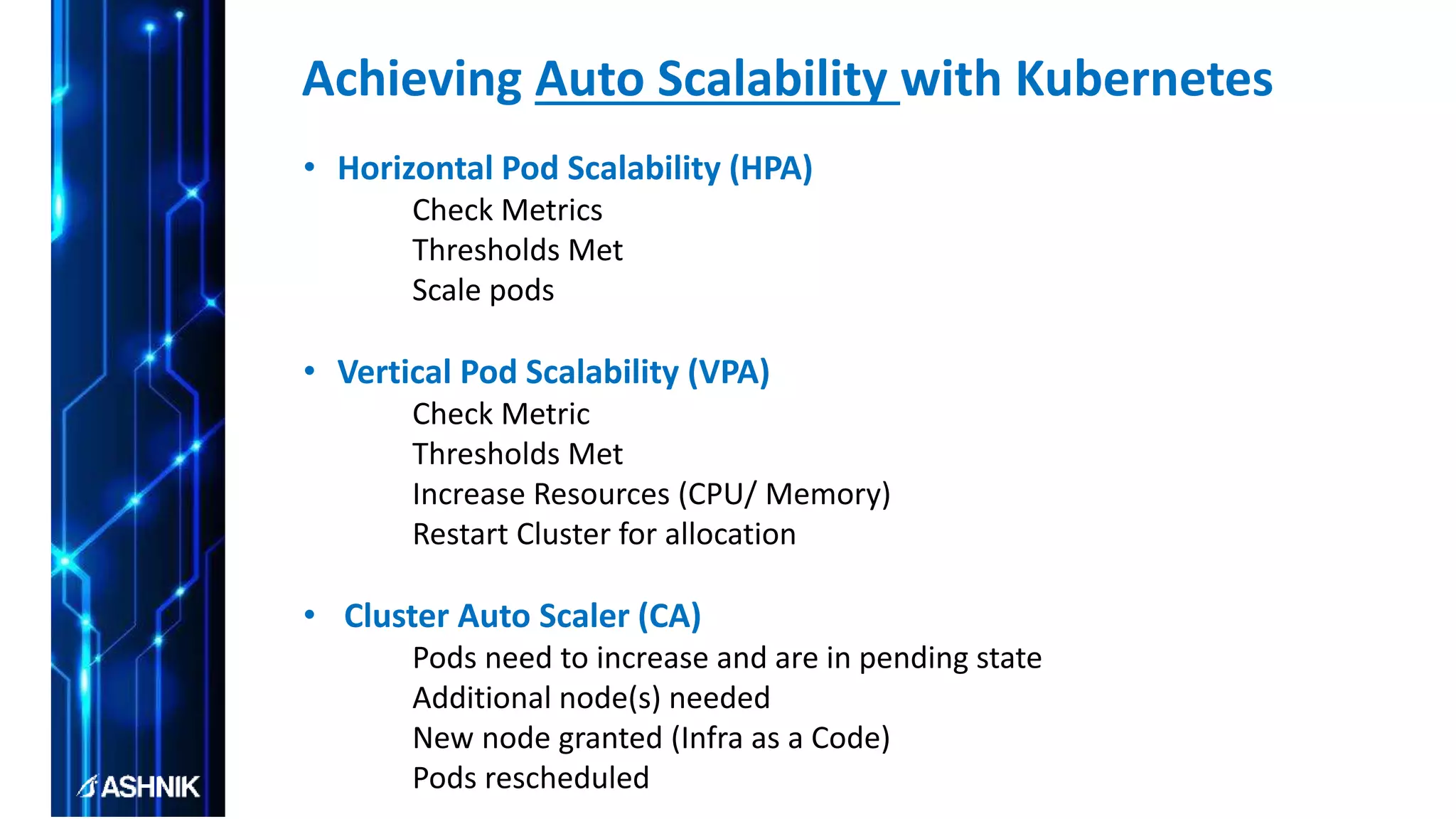 Achieving Auto Scalability with Kubernetes

• Horizontal Pod Scalability (HPA)
Check Metrics
Thresholds Met
Scale pods

• Vertical Pod Scalability (VPA)
Check Metric
Thresholds Met
Increase Resources (CPU/ Memory)
Restart Cluster for allocation

• Cluster Auto Scaler (CA)
Pods need to increase and are in pending state
Additional node(s) needed
New node granted (Infra as a Code)
Pods rescheduled

ASHNIK